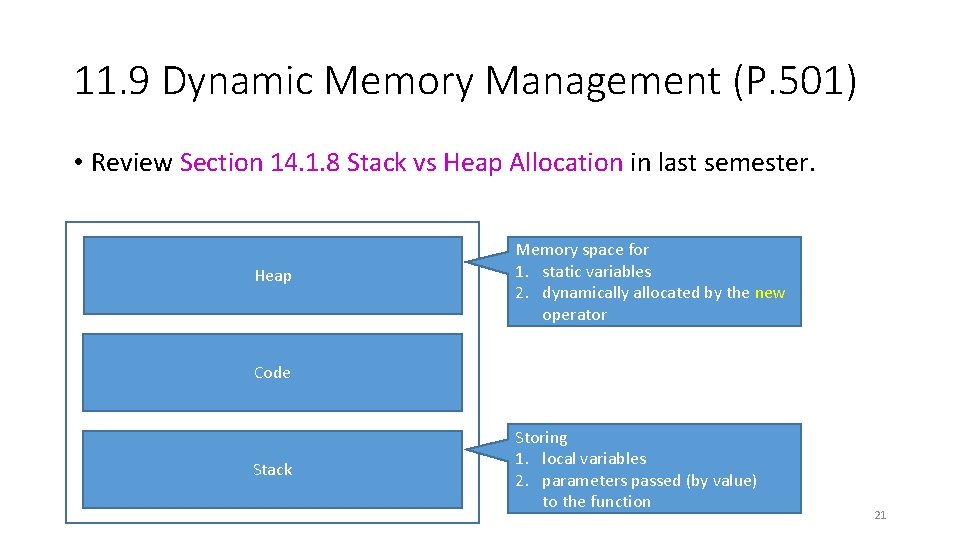 11.9 Dynamic Memory Management (P.501)

• Review Section 14.1.8 Stack vs Heap Allocation in last semester.

Heap

Memory space for
1. static variables
2. dynamically allocated by the new operator

Code

Stack

Storing
1. local variables
2. parameters passed (by value) to the function

21